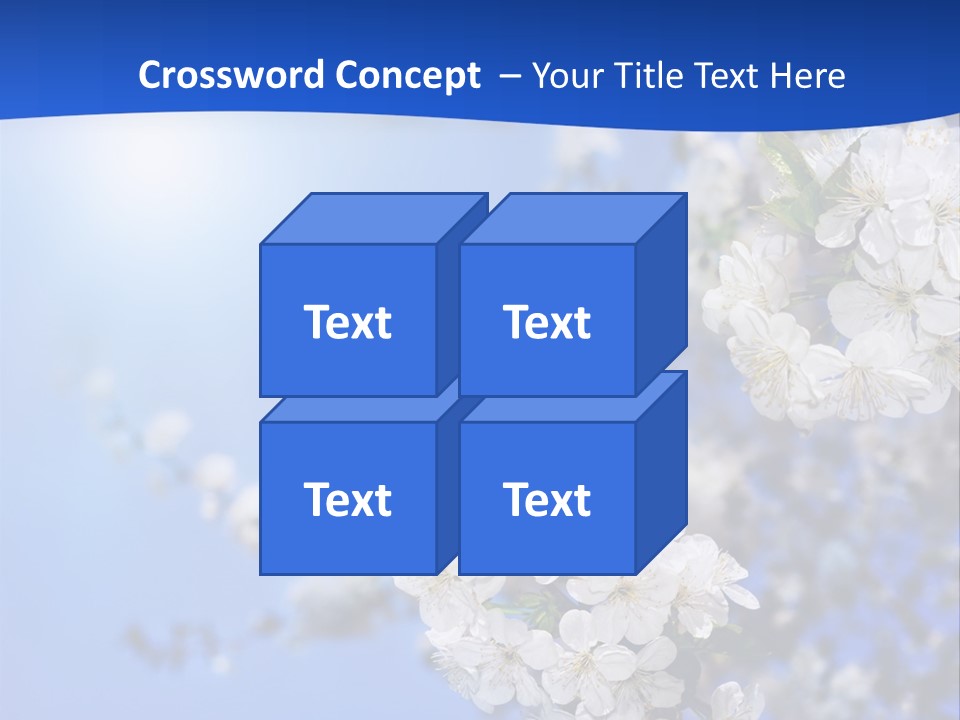 Crossword Concept – Your Title Text Here

Text

Text

Text

Text